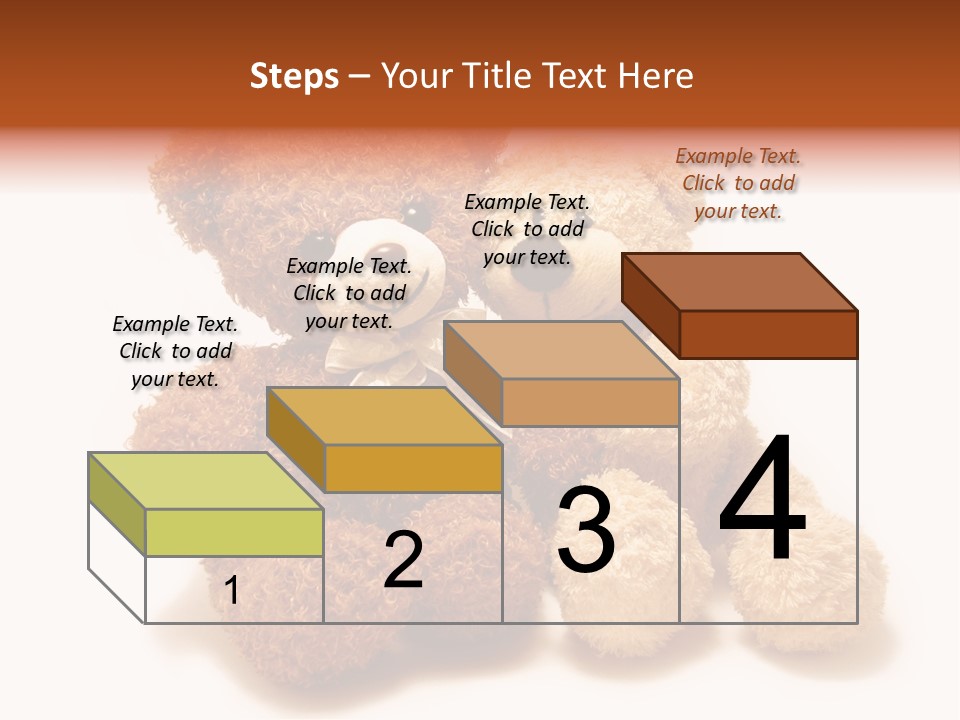 Steps – Your Title Text Here

Example Text. Click to add your text.

Example Text. Click to add your text.

Example Text. Click to add your text.

Example Text. Click to add your text.

1

2

3

4